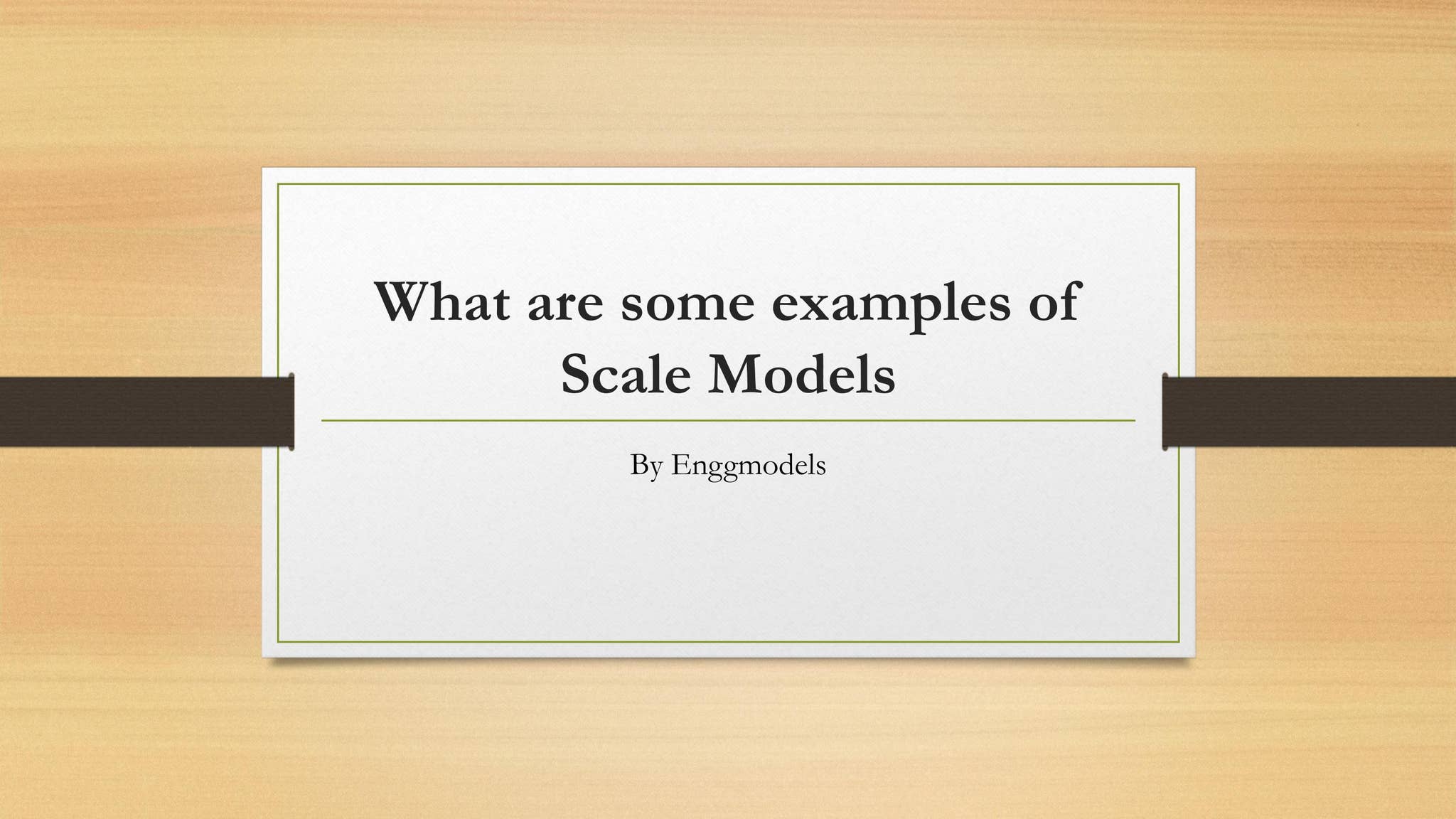 What are some examples of Scale Models

By Enggmodels